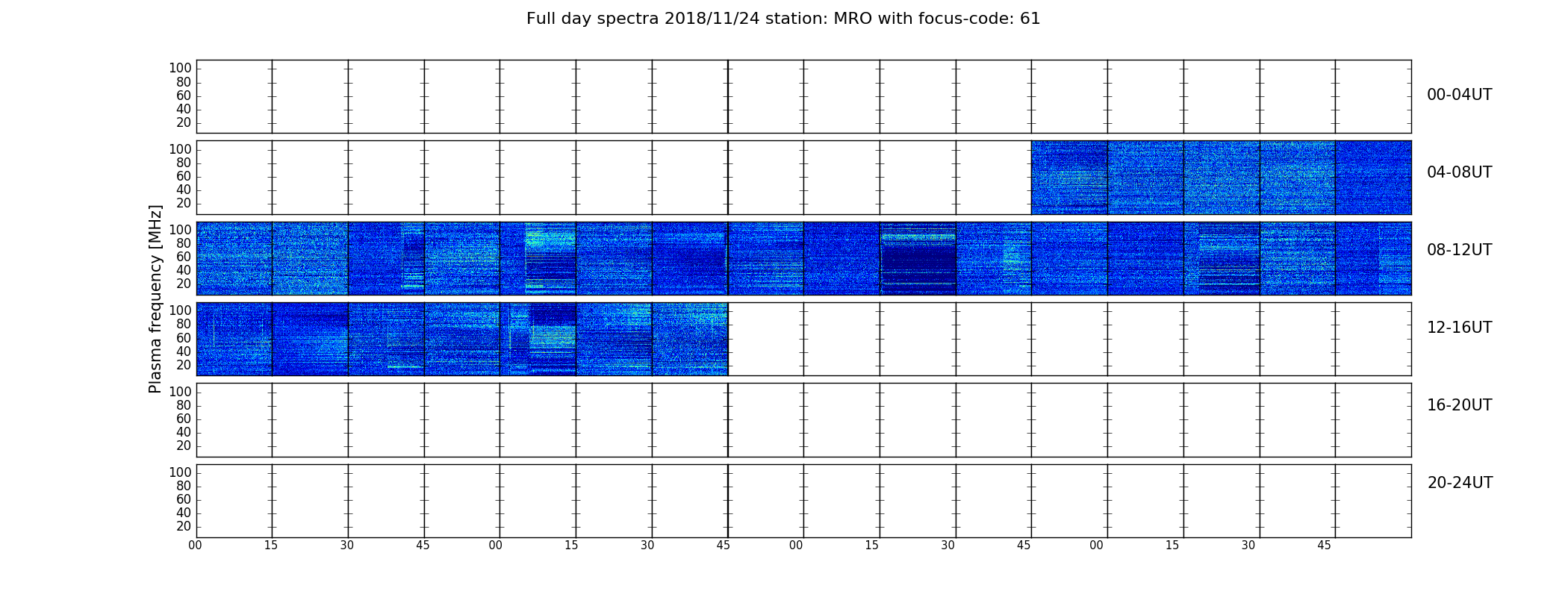 Full day spectra 2018/11/24 station: MRO with focus-code: 61

Plasma frequency [MHz]

100
80
60
40
20

00-04UT

100
80
60
40
20

04-08UT

100
80
60
40
20

08-12UT

100
80
60
40
20

12-16UT

100
80
60
40
20

16-20UT

100
80
60
40
20

20-24UT

00 15 30 45 00 15 30 45 00 15 30 45 00 15 30 45